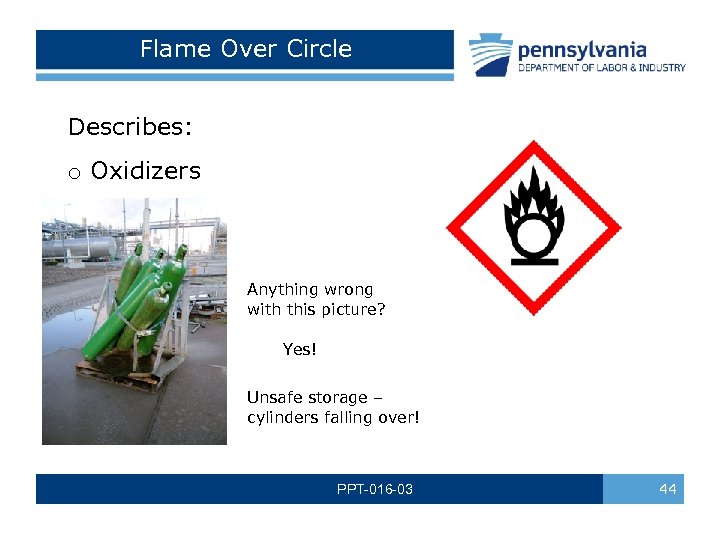 Flame Over Circle

pennsylvania
DEPARTMENT OF LABOR & INDUSTRY

Describes:

o Oxidizers

Anything wrong with this picture?

Yes!

Unsafe storage – cylinders falling over!

PPT-016-03

44